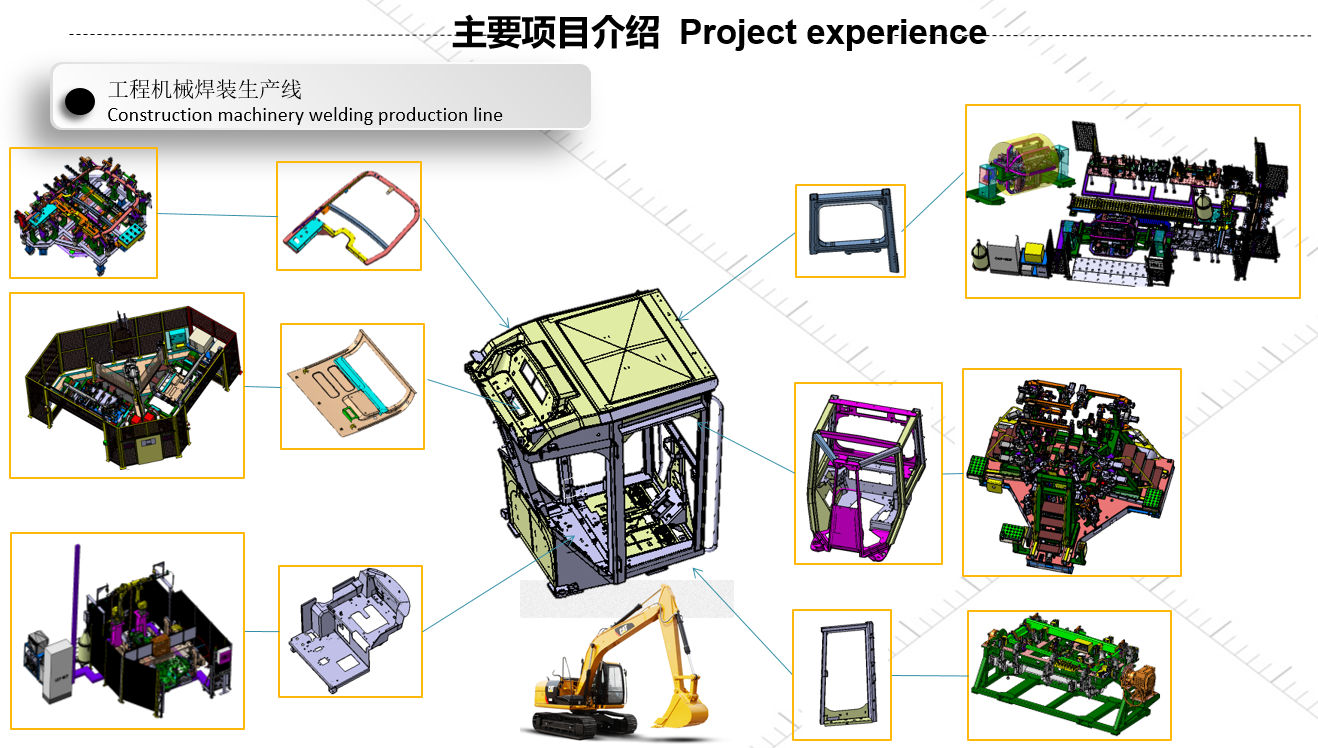 主要项目介绍 Project experience

工程机械焊装生产线
Construction machinery welding production line